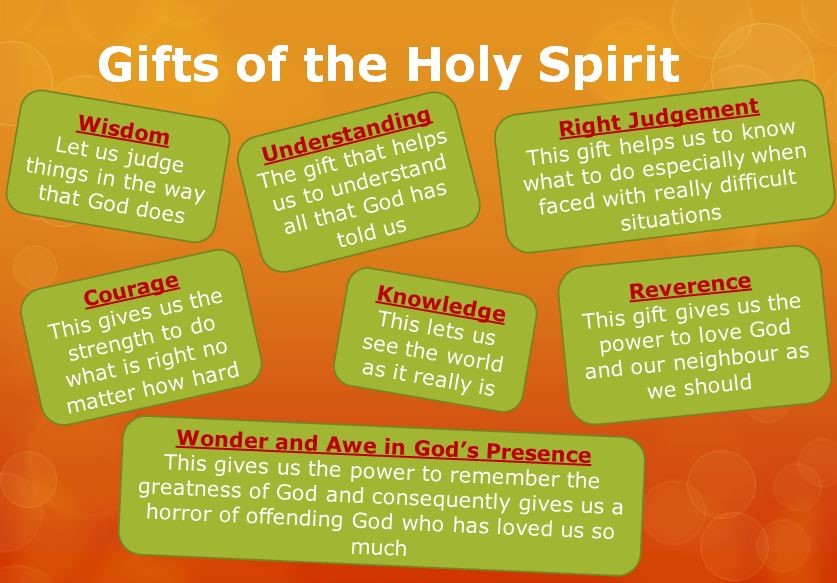 Gifts of the Holy Spirit

Wisdom
Let us judge things in the way that God does

Understanding
The gift that helps us to understand all that God has told us

Right Judgement
This gift helps us to know what to do especially when faced with really difficult situations

Courage
This gives us the strength to do what is right no matter how hard

Knowledge
This lets us see the world as it really is

Reverence
This gift gives us the power to love God and our neighbour as we should

Wonder and Awe in God's Presence
This gives us the power to remember the greatness of God and consequently gives us a horror of offending God who has loved us so much